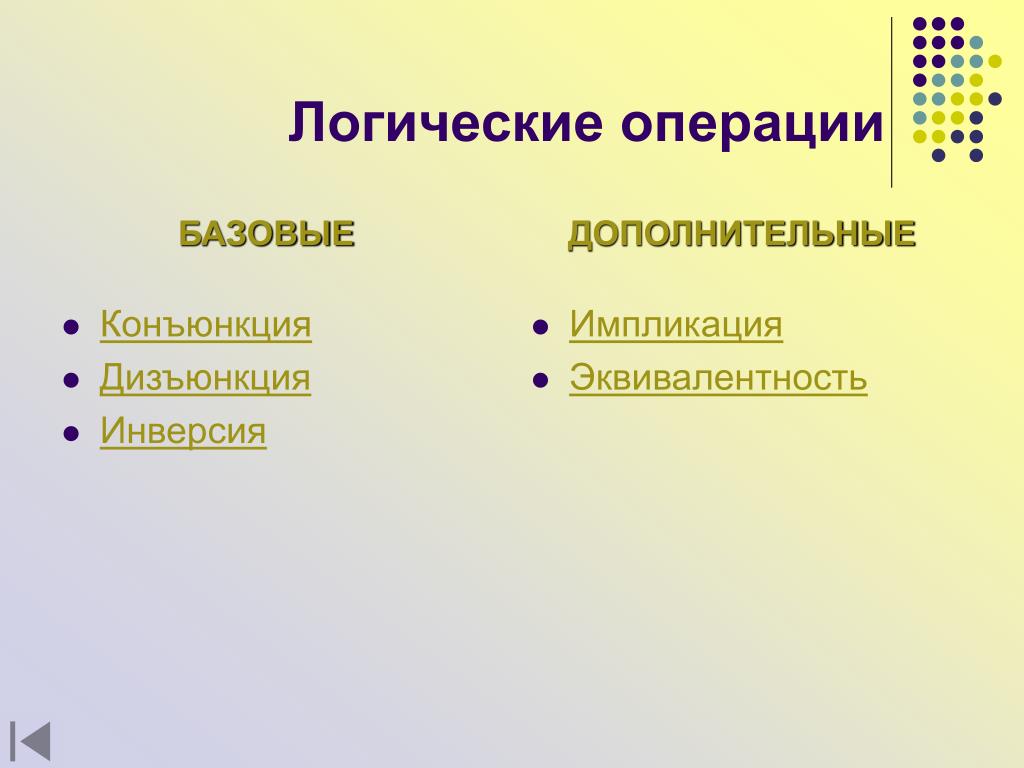 Логические операции

БАЗОВЫЕ

- Конъюнкция
- Дизъюнкция
- Инверсия

ДОПОЛНИТЕЛЬНЫЕ

- Импликация
- Эквивалентность